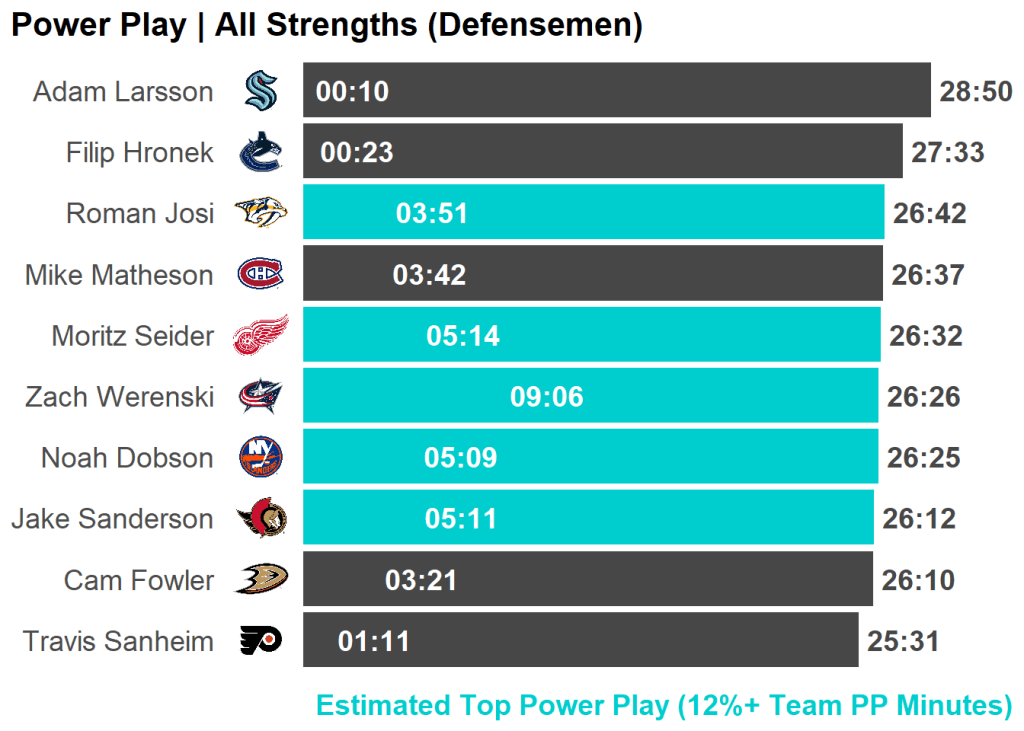 Power Play | All Strengths (Defensemen)

Adam Larsson 00:10 28:50
Filip Hronek 00:23 27:33
Roman Josi 03:51 26:42
Mike Matheson 03:42 26:37
Moritz Seider 05:14 26:32
Zach Werenski 09:06 26:26
Noah Dobson 05:09 26:25
Jake Sanderson 05:11 26:12
Cam Fowler 03:21 26:10
Travis Sanheim 01:11 25:31

Estimated Top Power Play (12%+ Team PP Minutes)